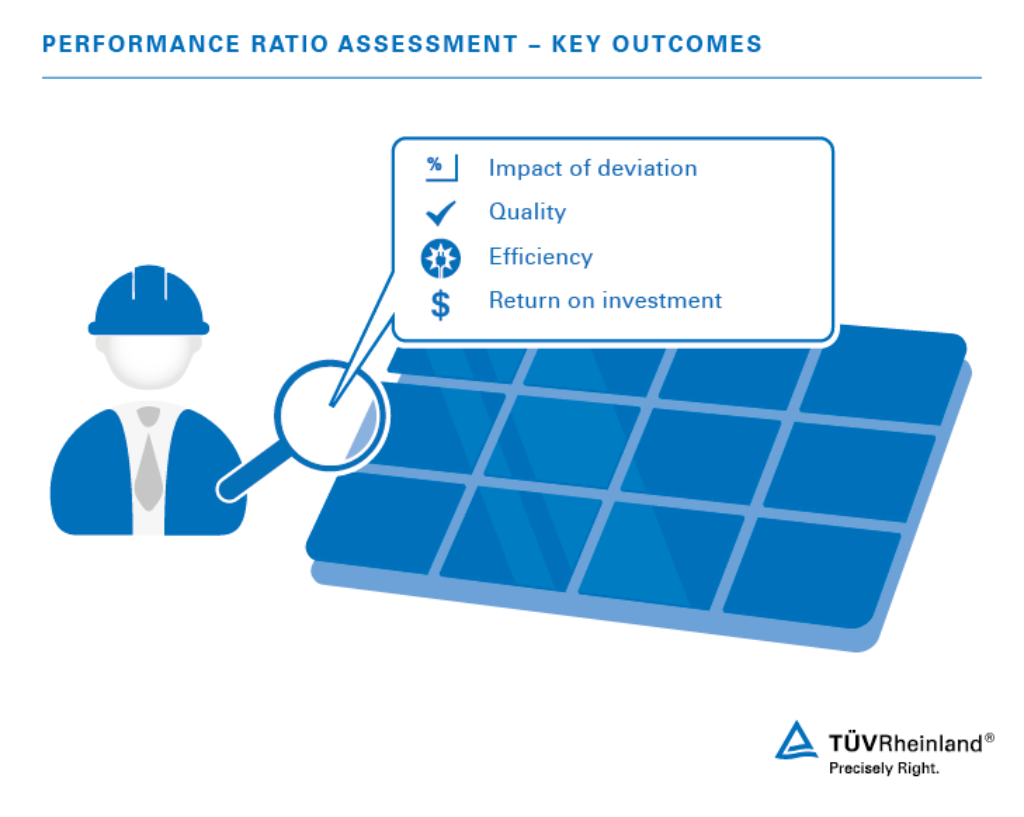 PERFORMANCE RATIO ASSESSMENT – KEY OUTCOMES

%
Impact of deviation
Quality
Efficiency
$
Return on investment

TÜVRheinland®
Precisely Right.